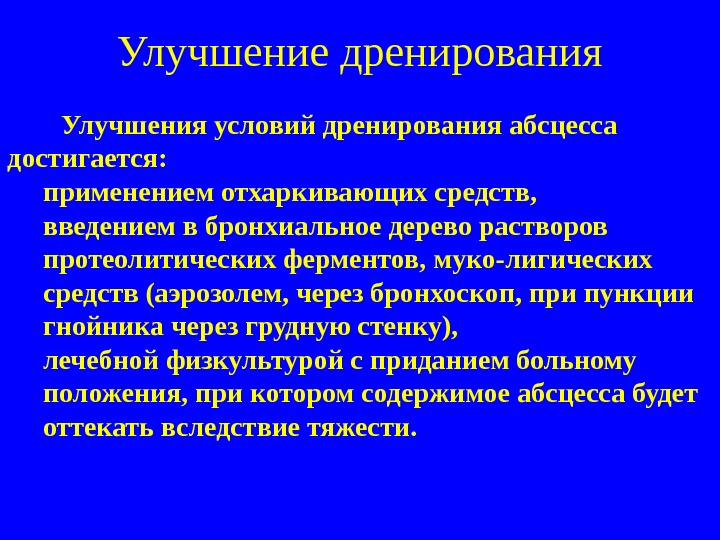 Улучшение дренирования

Улучшения условий дренирования абсцесса достигается:

применением отхаркивающих средств,

введением в бронхиальное дерево растворов протеолитических ферментов, муко-лигических средств (аэрозолем, через бронхоскоп, при пункции гнойника через грудную стенку),

лечебной физкультурой с приданием больному положения, при котором содержимое абсцесса будет оттекать вследствие тяжести.